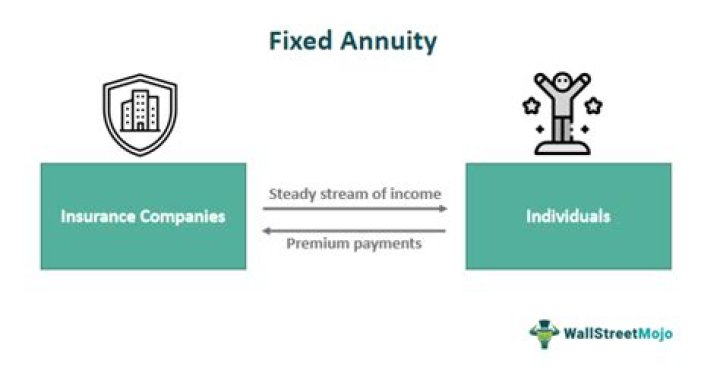 Fixed Annuity

Insurance Companies

Steady stream of income

Premium payments

Individuals

WallStreetMojo